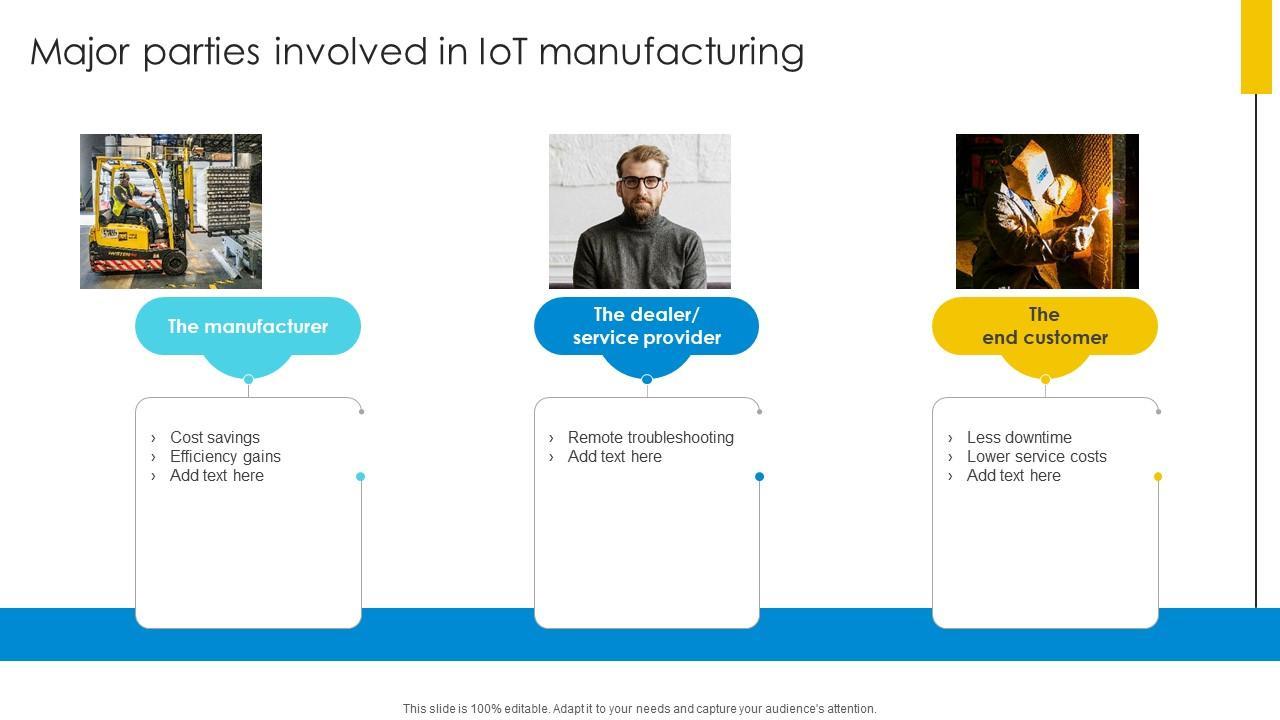 Major parties involved in IoT manufacturing

The manufacturer

› Cost savings
› Efficiency gains
› Add text here

The dealer/ service provider

› Remote troubleshooting
› Add text here

The end customer

› Less downtime
› Lower service costs
› Add text here

This slide is 100% editable. Adapt it to your needs and capture your audience's attention.